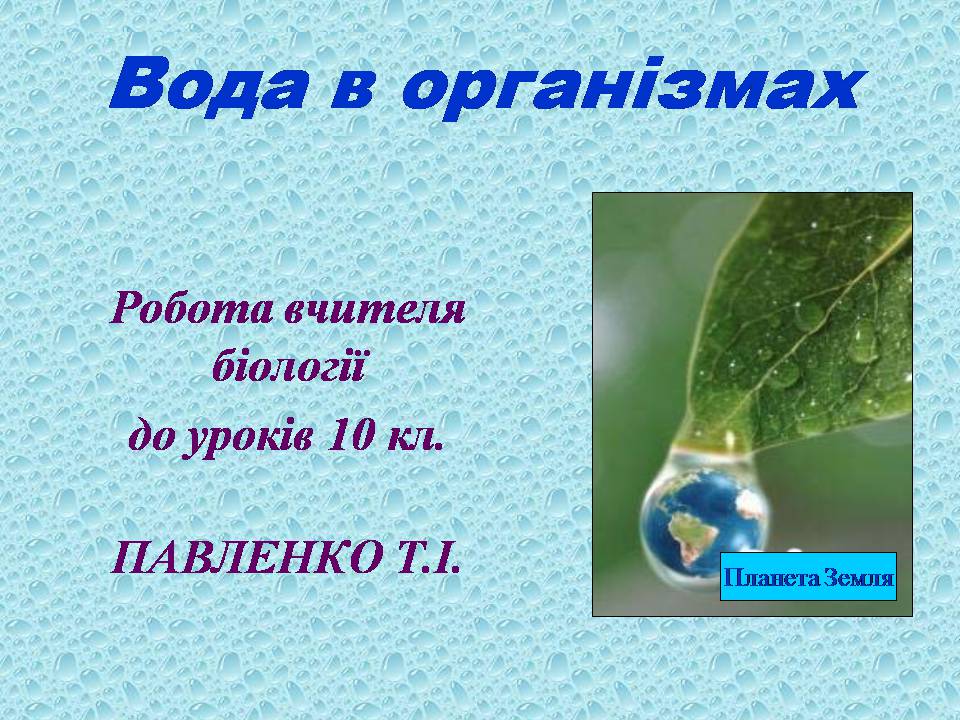 Вода в організмах

Робота вчителя біології
до уроків 10 кл.

ПАВЛЕНКО Т.І.

Планета Земля